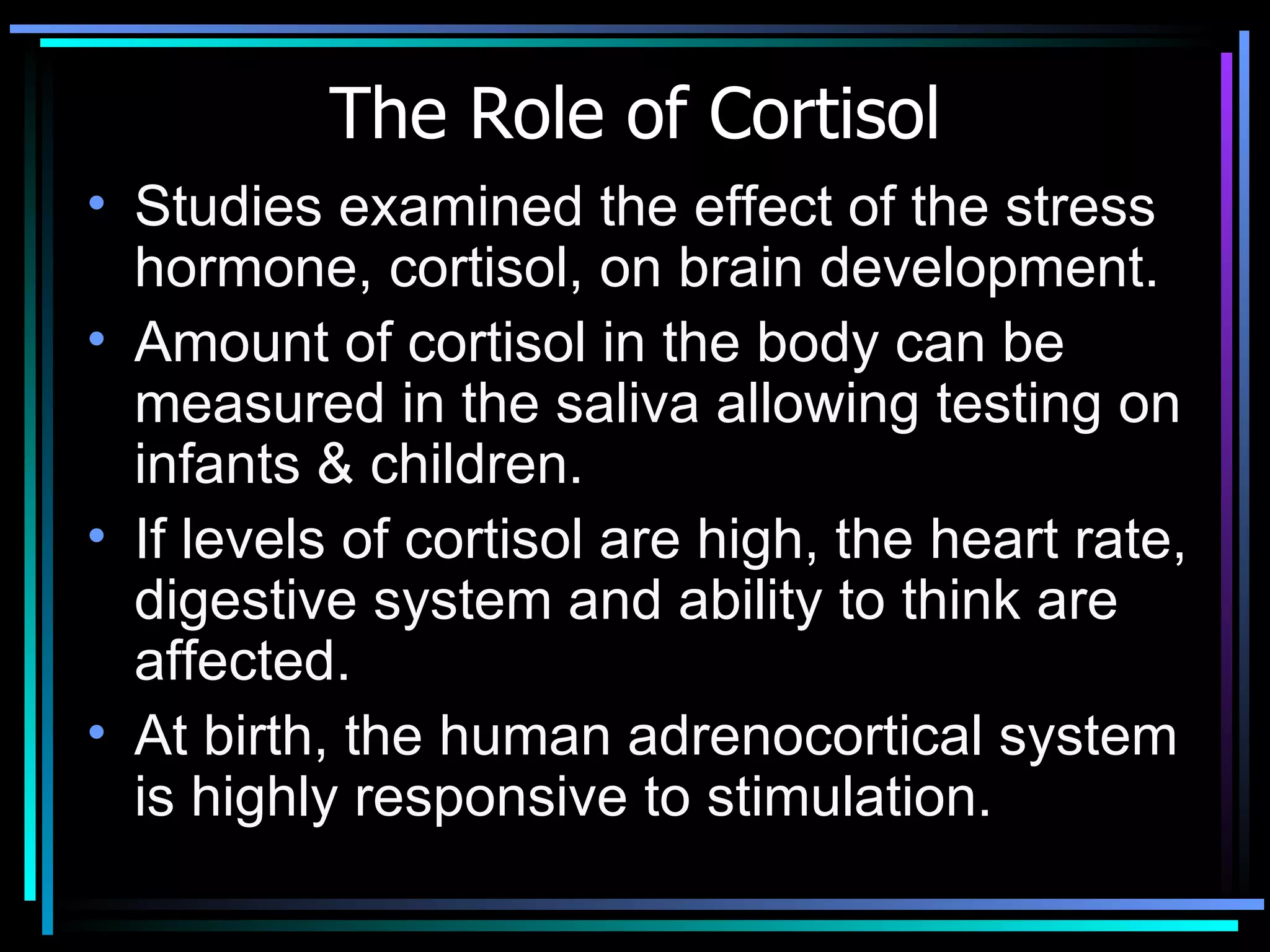 The Role of Cortisol

• Studies examined the effect of the stress hormone, cortisol, on brain development.
• Amount of cortisol in the body can be measured in the saliva allowing testing on infants & children.
• If levels of cortisol are high, the heart rate, digestive system and ability to think are affected.
• At birth, the human adrenocortical system is highly responsive to stimulation.